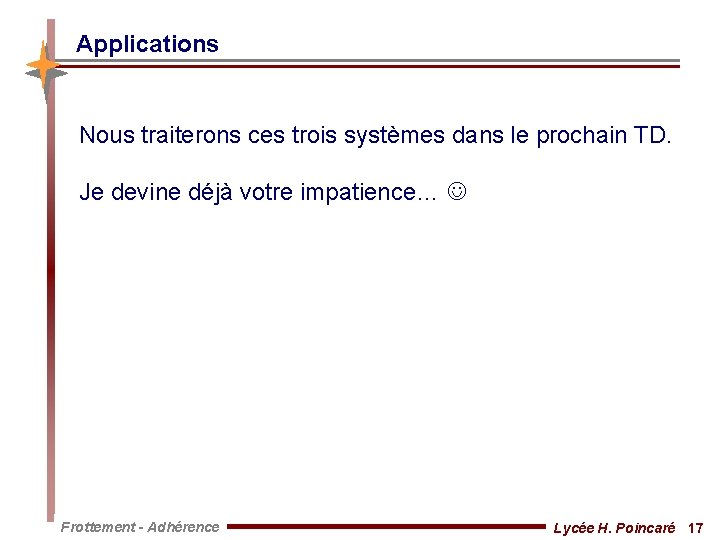 Applications

Nous traiterons ces trois systèmes dans le prochain TD.

Je devine déjà votre impatience… ☺

Frottement - Adhérence

Lycée H. Poincaré 17